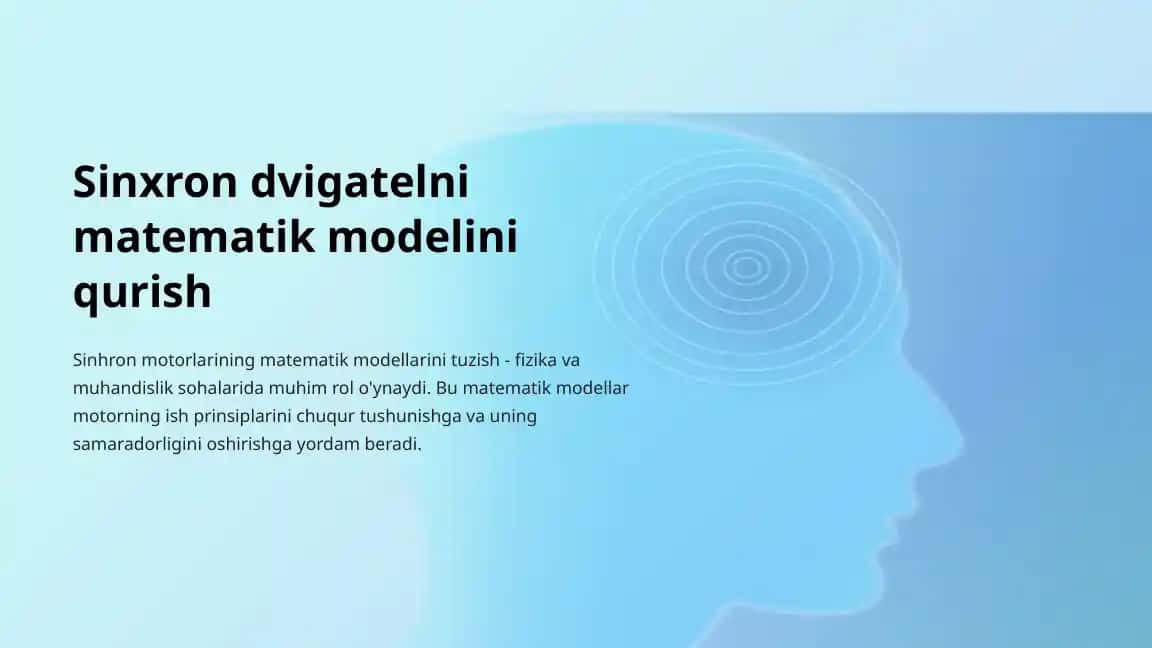 Sinxron dvigatelni matematik modelini qurish

Sinhron motorlarining matematik modellarini tuzish - fizika va muhandislik sohalarida muhim rol o'ynaydi. Bu matematik modellar motorning ish prinsiplarini chuqur tushunishga va uning samaradorligini oshirishga yordam beradi.